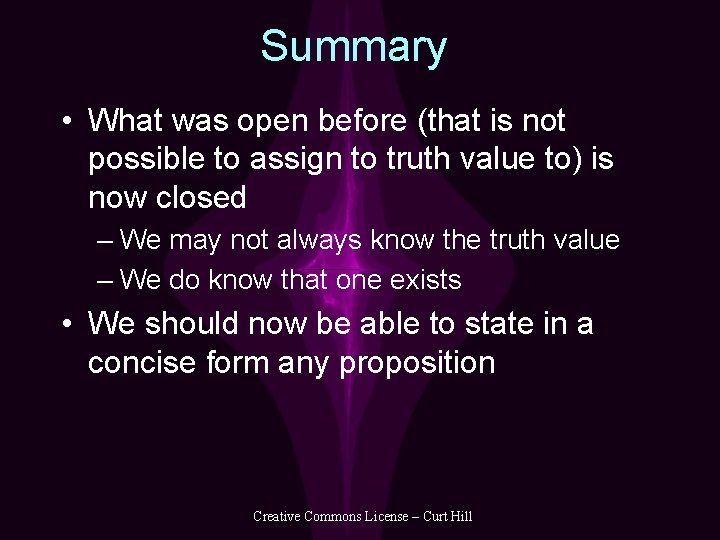 Summary

• What was open before (that is not possible to assign to truth value to) is now closed

– We may not always know the truth value

– We do know that one exists

• We should now be able to state in a concise form any proposition

Creative Commons License – Curt Hill